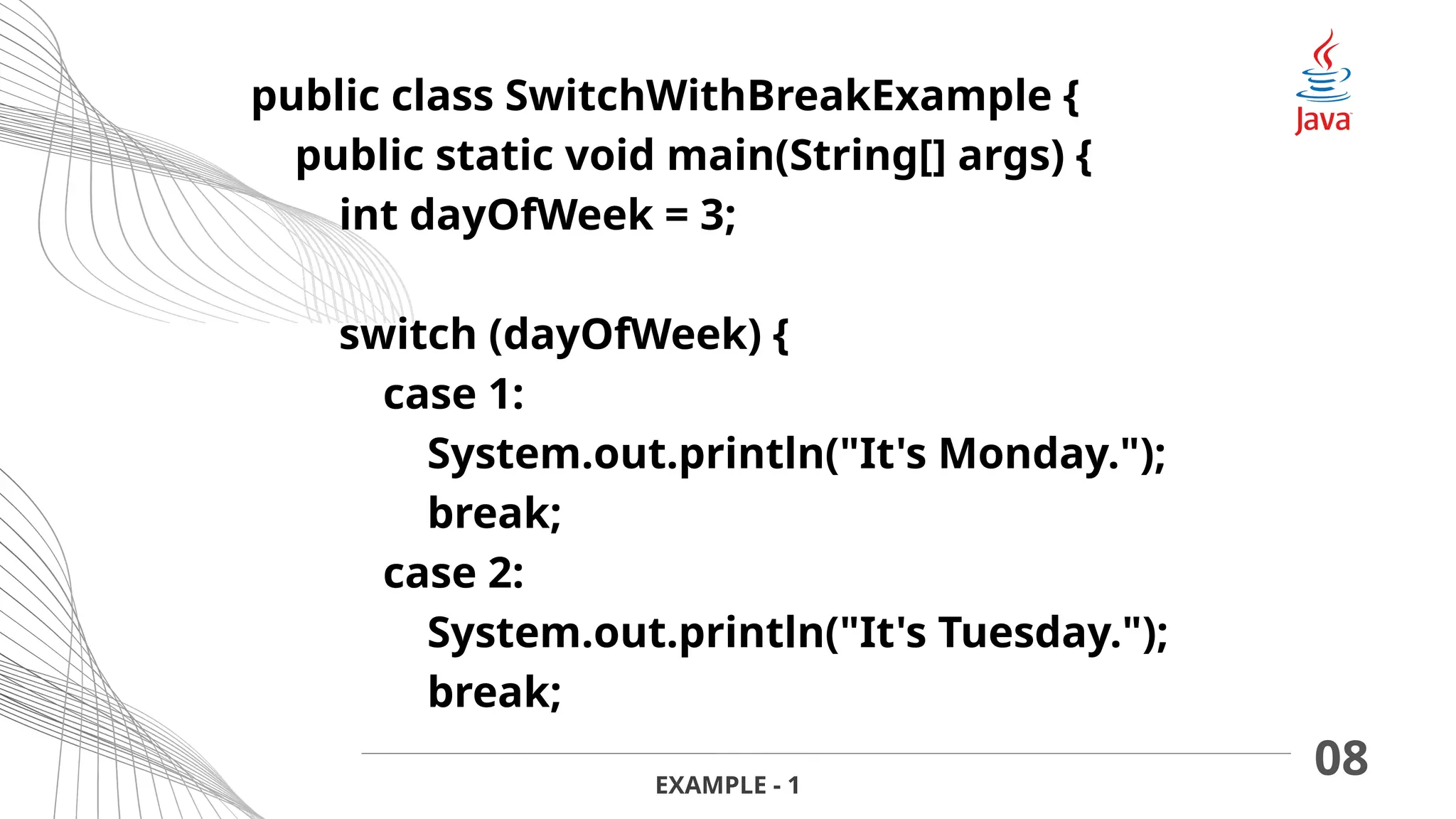 Java

public class SwitchWithBreakExample {
public static void main(String[] args) {
int dayOfWeek = 3;

switch (dayOfWeek) {
case 1:
System.out.println("It's Monday.");
break;
case 2:
System.out.println("It's Tuesday.");
break;

08

EXAMPLE - 1